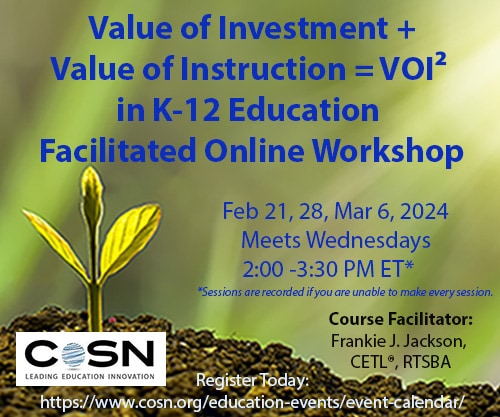 Value of Investment + Value of Instruction = VOI²
in K-12 Education
Facilitated Online Workshop

Feb 21, 28, Mar 6, 2024
Meets Wednesdays
2:00 -3:30 PM ET*
*Sessions are recorded if you are unable to make every session.

Course Facilitator:
Frankie J. Jackson, CETL®, RTSBA

COSN
LEADING EDUCATION INNOVATION

Register Today:
https://www.cosn.org/education-events/event-calendar/